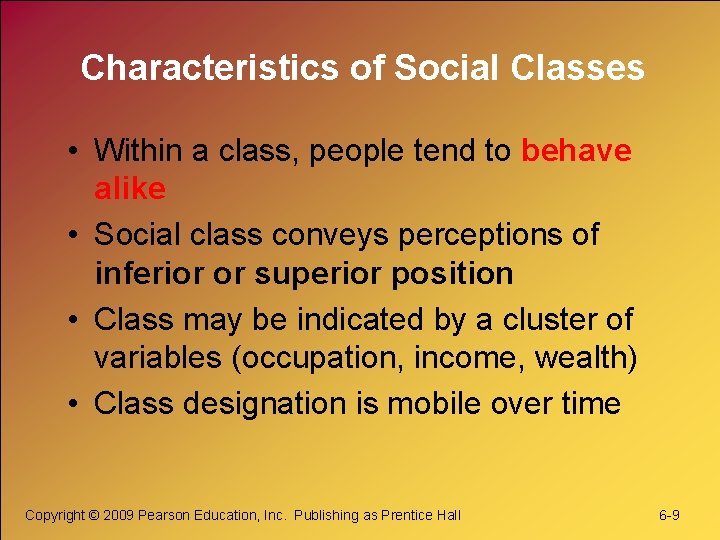 Characteristics of Social Classes

• Within a class, people tend to behave alike

• Social class conveys perceptions of inferior or superior position

• Class may be indicated by a cluster of variables (occupation, income, wealth)

• Class designation is mobile over time

Copyright © 2009 Pearson Education, Inc. Publishing as Prentice Hall

6-9